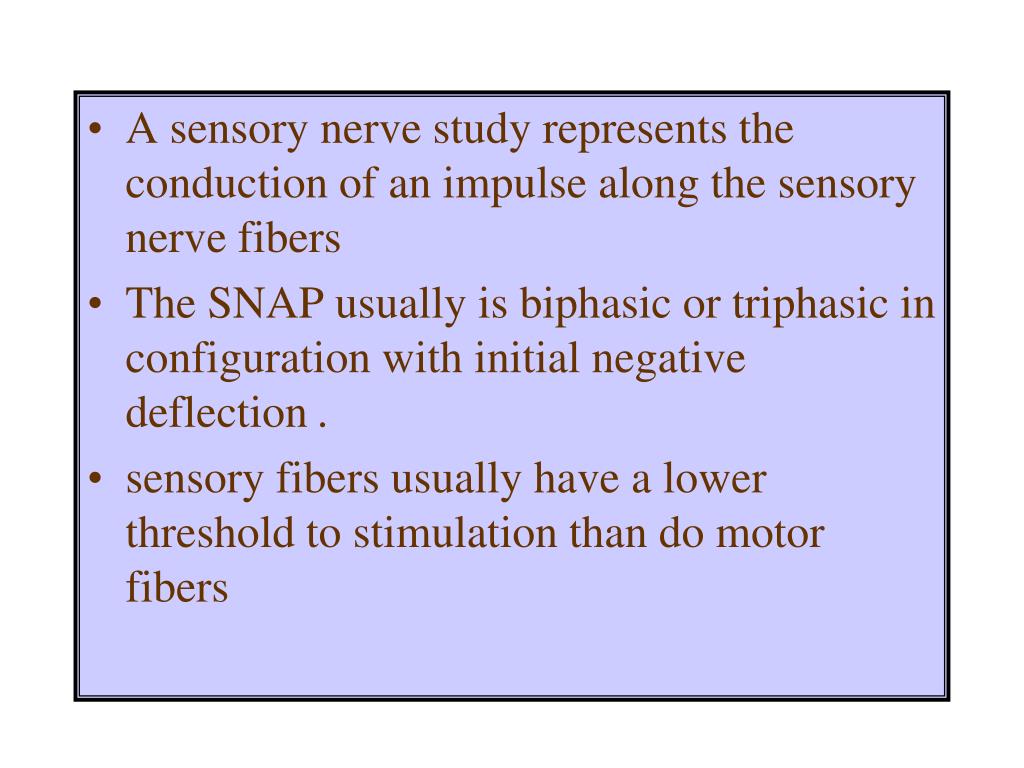 • A sensory nerve study represents the conduction of an impulse along the sensory nerve fibers

• The SNAP usually is biphasic or triphasic in configuration with initial negative deflection .

• sensory fibers usually have a lower threshold to stimulation than do motor fibers